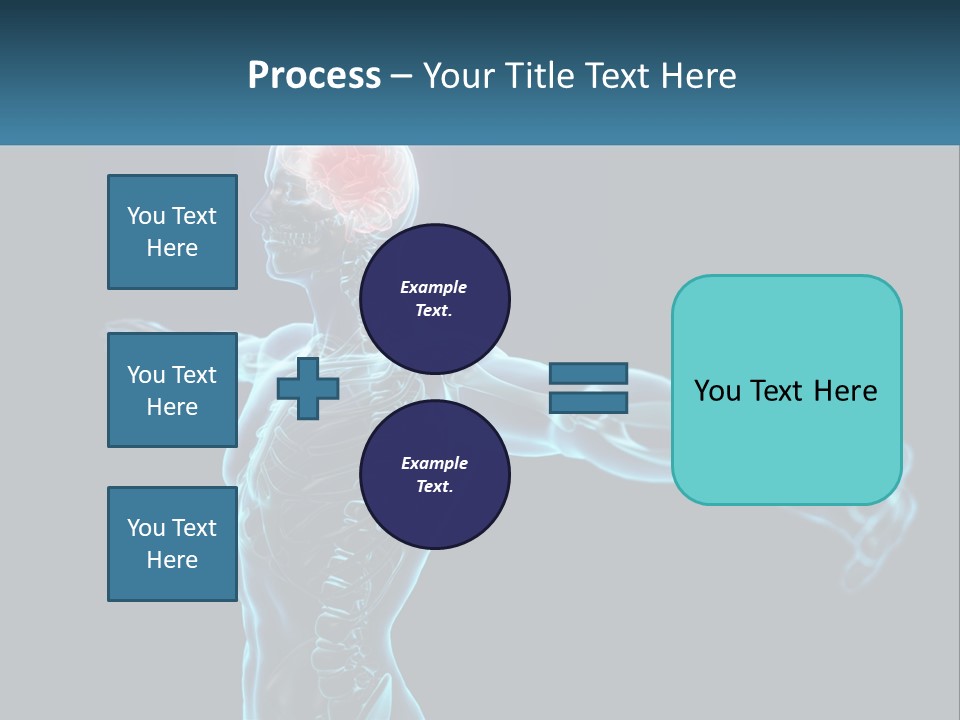 Process – Your Title Text Here

You Text Here

You Text Here

You Text Here

Example Text.

Example Text.

You Text Here